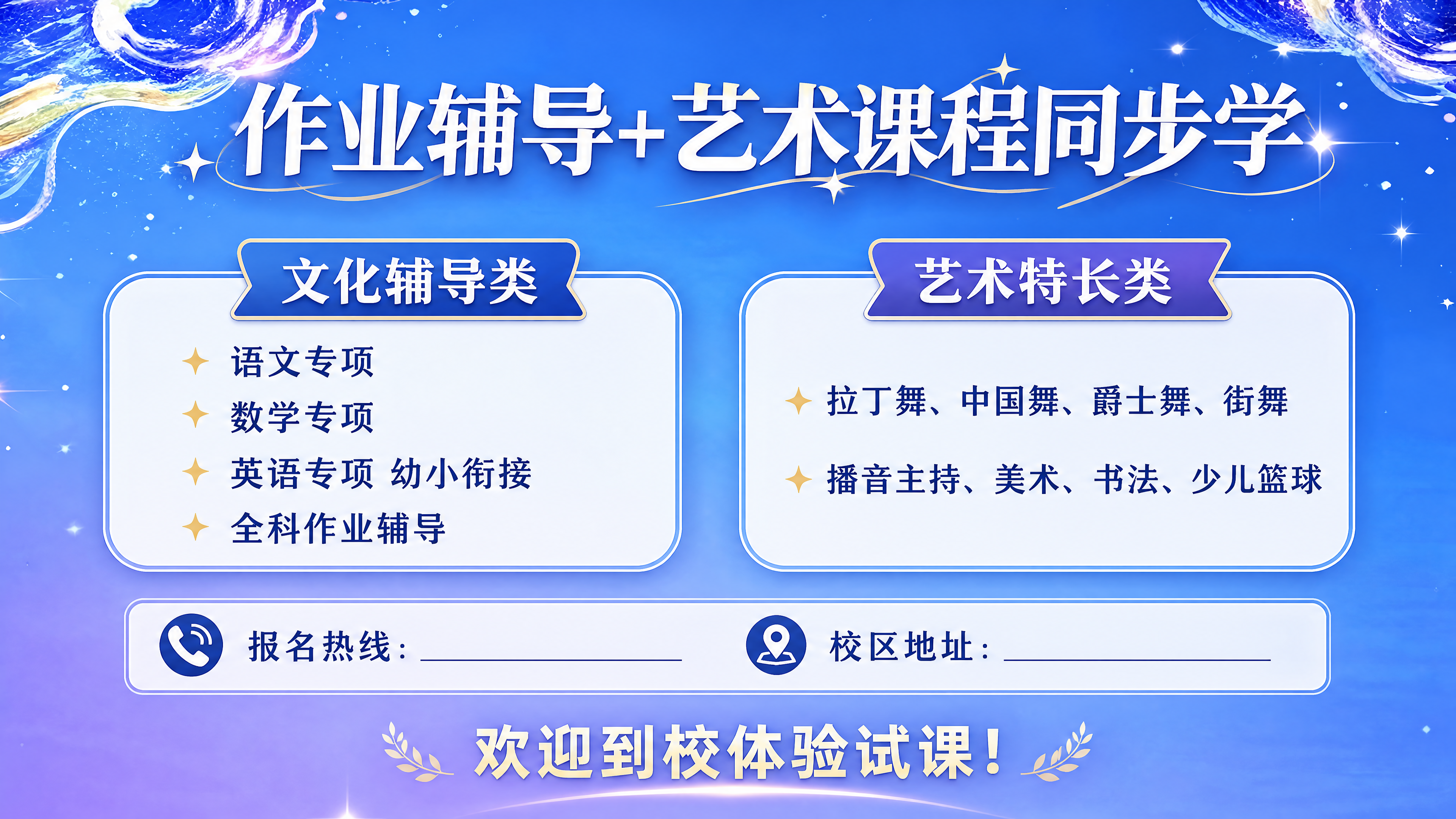 作业辅导+艺术课程同步学

文化辅导类

语文专项
数学专项
英语专项 幼小衔接
全科作业辅导

艺术特长类

拉丁舞、中国舞、爵士舞、街舞
播音主持、美术、书法、少儿篮球

报名热线：

校区地址：

欢迎到校体验试课！